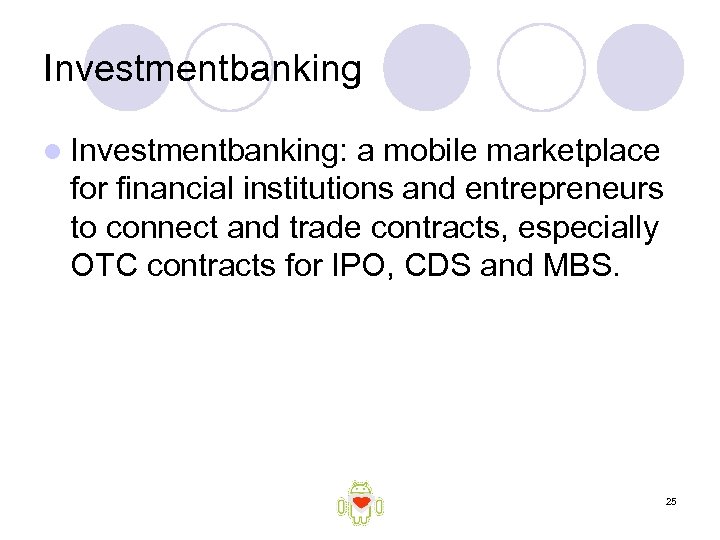 Investmentbanking

Investmentbanking: a mobile marketplace for financial institutions and entrepreneurs to connect and trade contracts, especially OTC contracts for IPO, CDS and MBS.

25